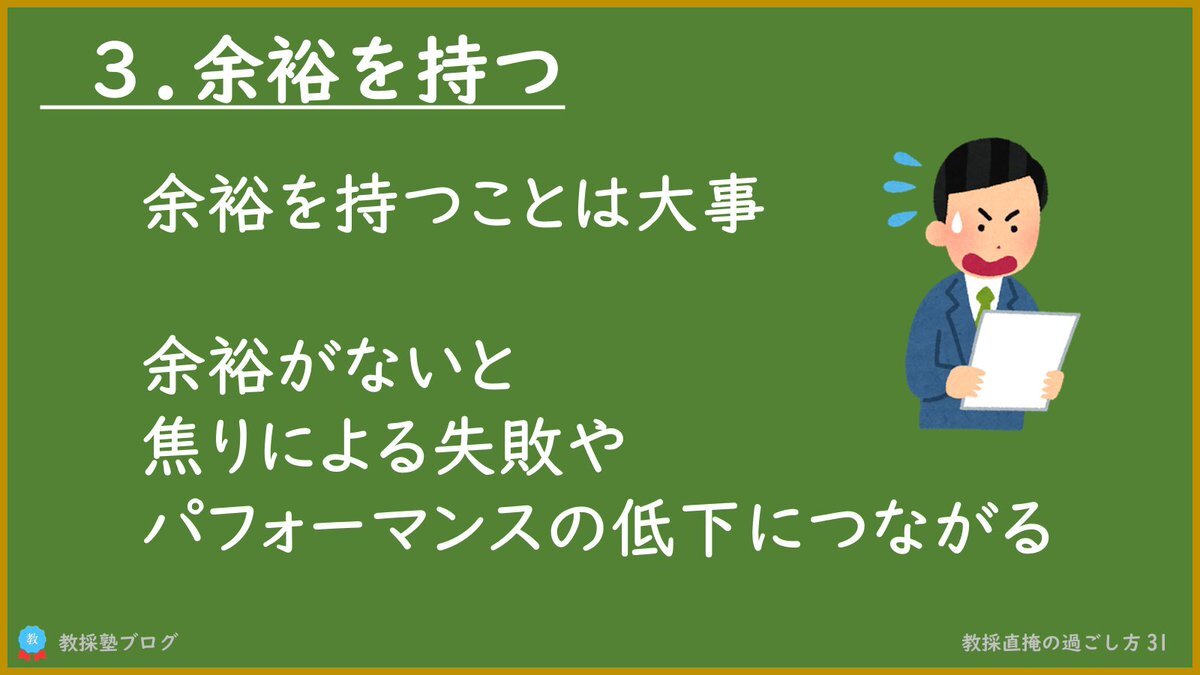 ３．余裕を持つ

余裕を持つことは大事

余裕がないと
焦りによる失敗や
パフォーマンスの低下につながる

教

教採塾ブログ

教採直掩の過ごし方 31